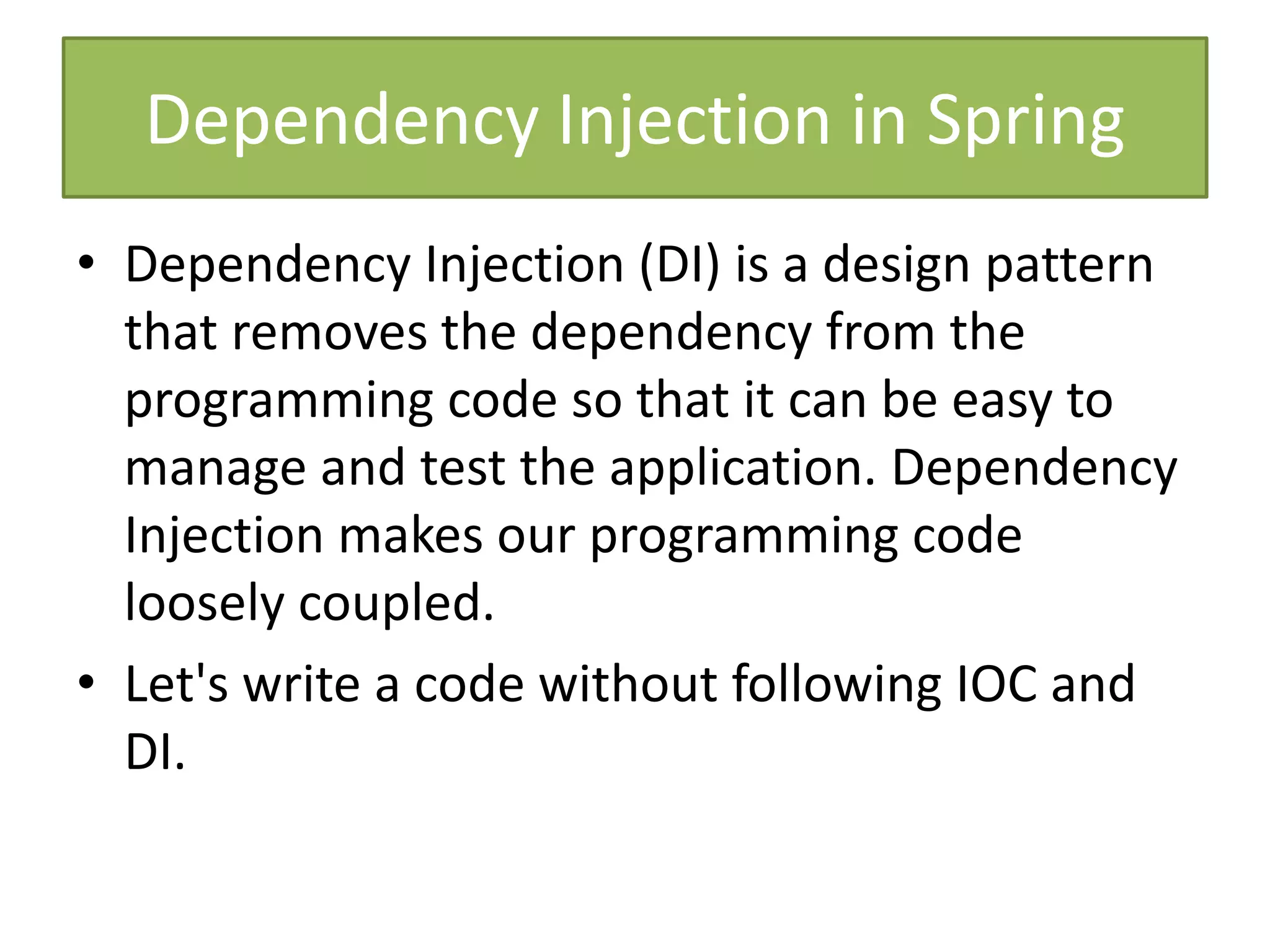 Dependency Injection in Spring

• Dependency Injection (DI) is a design pattern that removes the dependency from the programming code so that it can be easy to manage and test the application. Dependency Injection makes our programming code loosely coupled.

• Let's write a code without following IOC and DI.